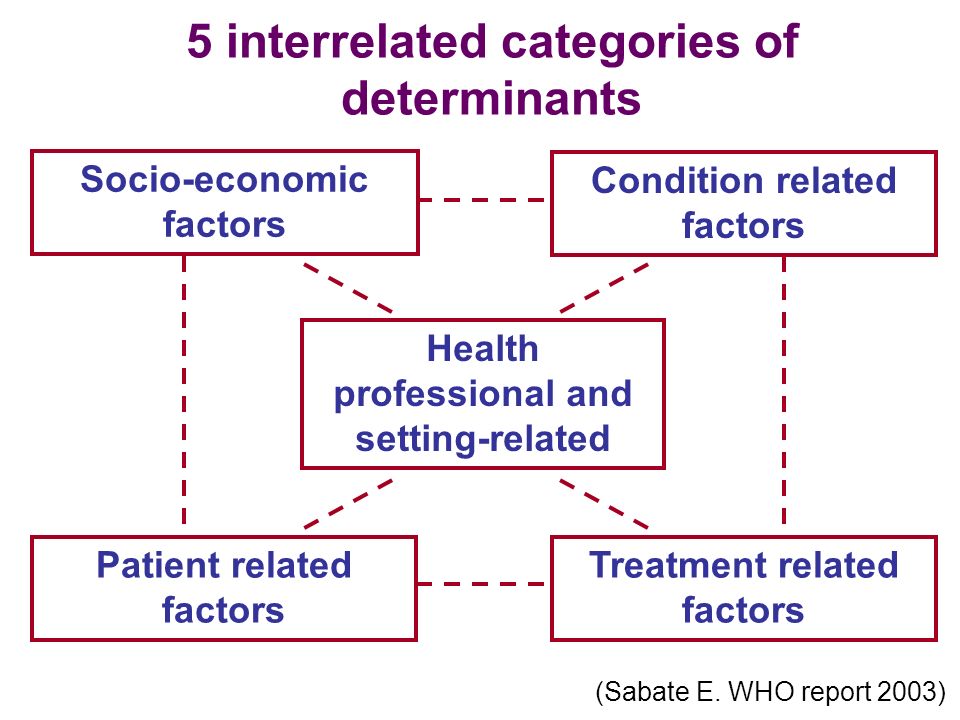 5 interrelated categories of determinants

Socio-economic factors

Condition related factors

Health professional and setting-related

Patient related factors

Treatment related factors

(Sabate E. WHO report 2003)